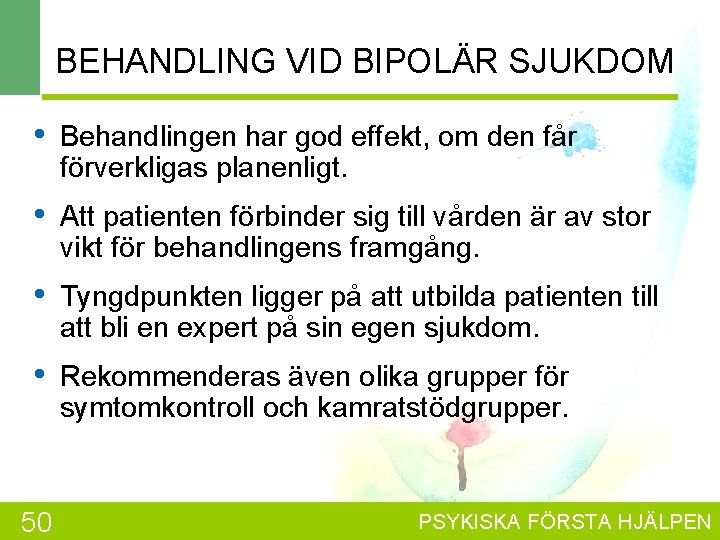 BEHANDLING VID BIPOLÄR SJUKDOM

• Behandlingen har god effekt, om den får förverkligas planenligt.

• Att patienten förbinder sig till vården är av stor vikt för behandlingens framgång.

• Tyngdpunkten ligger på att utbilda patienten till att bli en expert på sin egen sjukdom.

• Rekommenderas även olika grupper för symtomkontroll och kamratstödgrupper.

50

PSYKISKA FÖRSTA HJÄLPEN